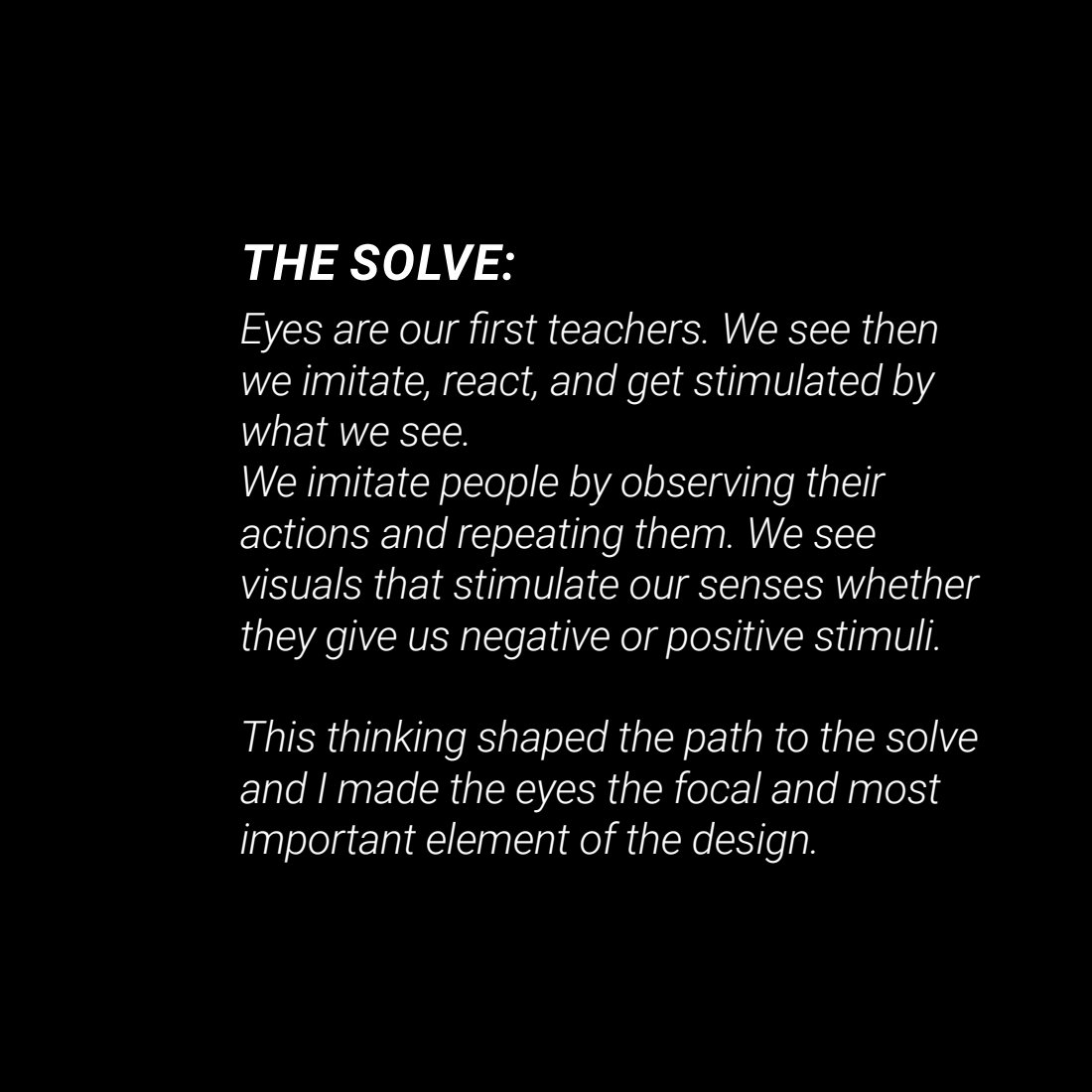 THE SOLVE:

Eyes are our first teachers. We see then we imitate, react, and get stimulated by what we see.
We imitate people by observing their actions and repeating them. We see visuals that stimulate our senses whether they give us negative or positive stimuli.

This thinking shaped the path to the solve and I made the eyes the focal and most important element of the design.